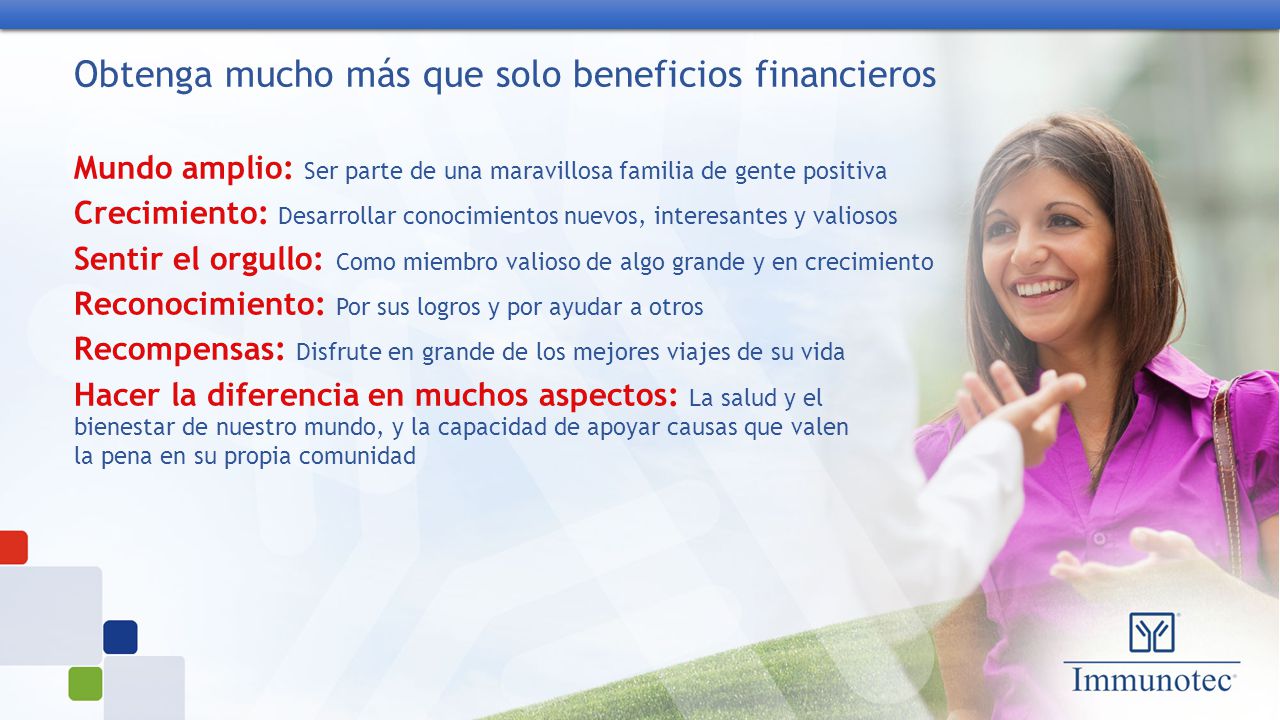 Obtenga mucho más que solo beneficios financieros

Mundo amplio: Ser parte de una maravillosa familia de gente positiva

Crecimiento: Desarrollar conocimientos nuevos, interesantes y valiosos

Sentir el orgullo: Como miembro valioso de algo grande y en crecimiento

Reconocimiento: Por sus logros y por ayudar a otros

Recompensas: Disfrute en grande de los mejores viajes de su vida

Hacer la diferencia en muchos aspectos: La salud y el bienestar de nuestro mundo, y la capacidad de apoyar causas que valen la pena en su propia comunidad

Immunotec